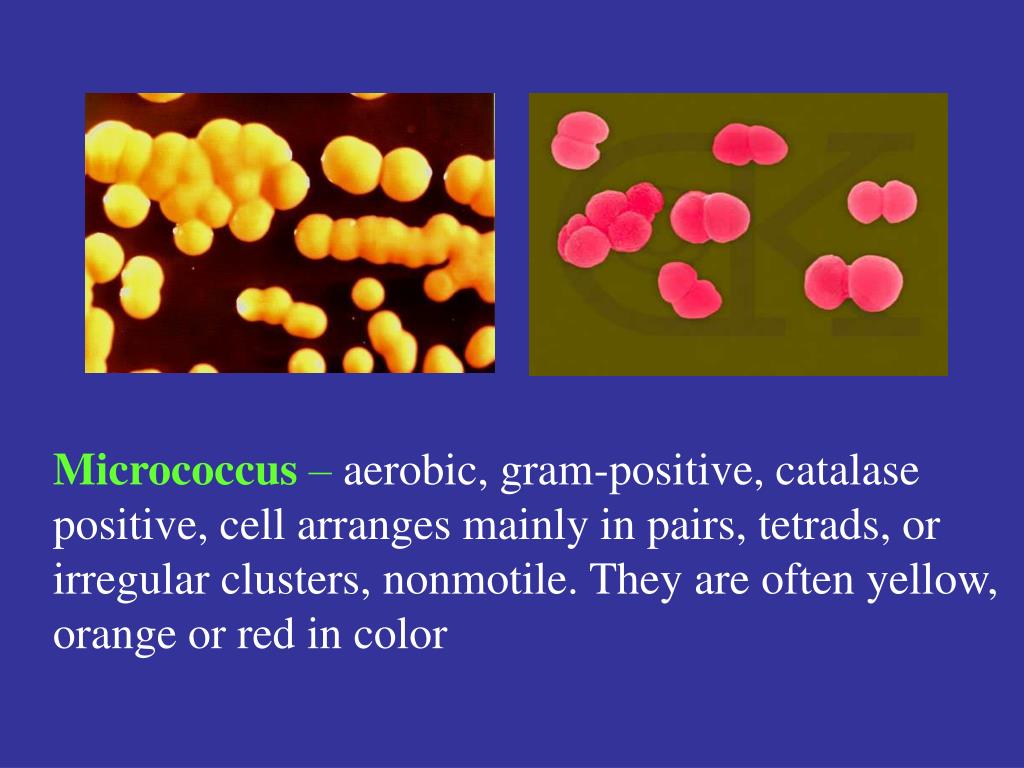 Micrococcus – aerobic, gram-positive, catalase positive, cell arranges mainly in pairs, tetrads, or irregular clusters, nonmotile. They are often yellow, orange or red in color